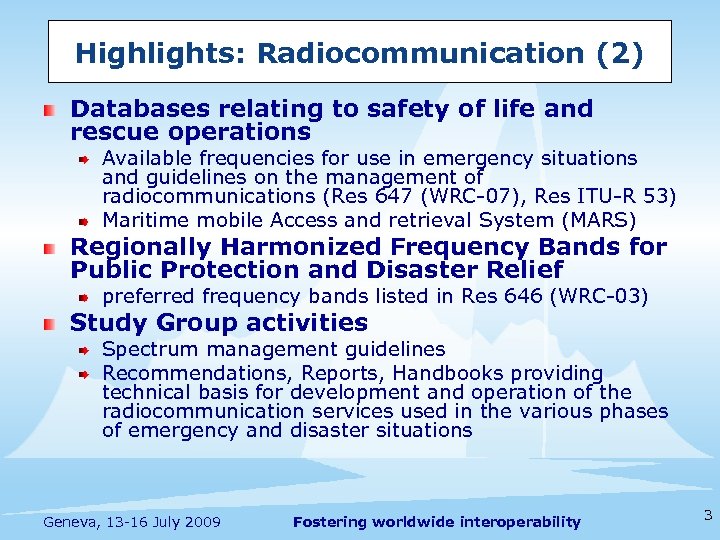 Highlights: Radiocommunication (2)

Databases relating to safety of life and rescue operations

Available frequencies for use in emergency situations and guidelines on the management of radiocommunications (Res 647 (WRC-07), Res ITU-R 53)

Maritime mobile Access and retrieval System (MARS)

Regionally Harmonized Frequency Bands for Public Protection and Disaster Relief

preferred frequency bands listed in Res 646 (WRC-03)

Study Group activities

Spectrum management guidelines

Recommendations, Reports, Handbooks providing technical basis for development and operation of the radiocommunication services used in the various phases of emergency and disaster situations

Geneva, 13-16 July 2009

Fostering worldwide interoperability

3